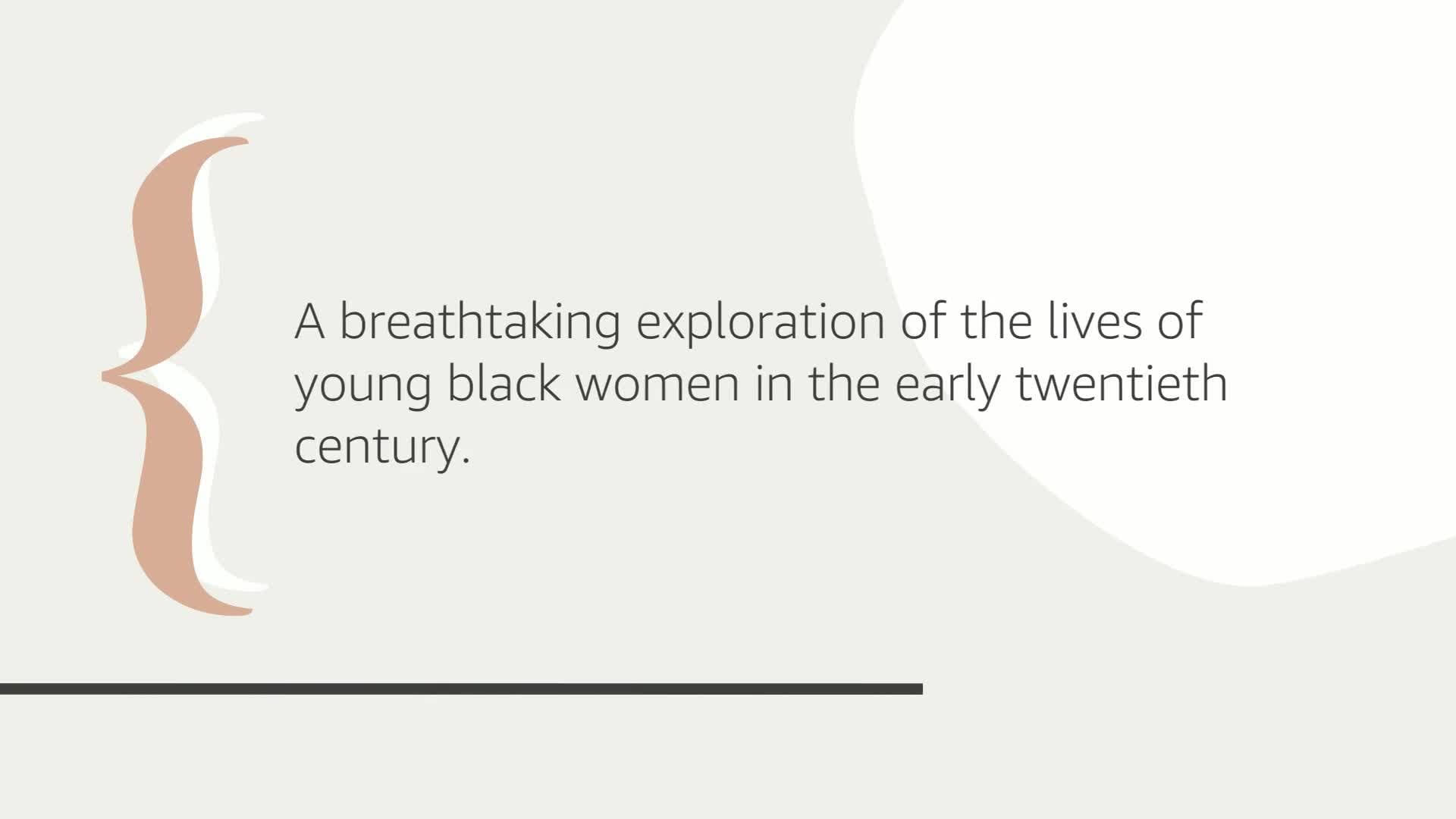 A breathtaking exploration of the lives of young black women in the early twentieth century.